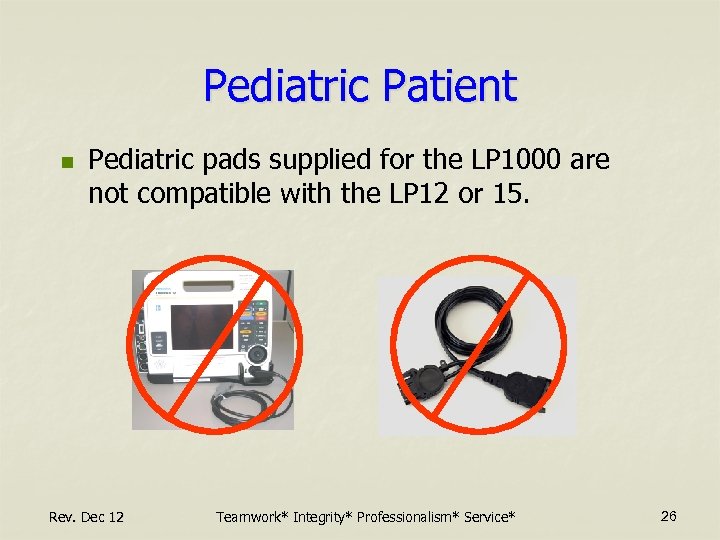 Pediatric Patient

Pediatric pads supplied for the LP1000 are not compatible with the LP12 or 15.

Rev. Dec 12

Teamwork* Integrity* Professionalism* Service*

26